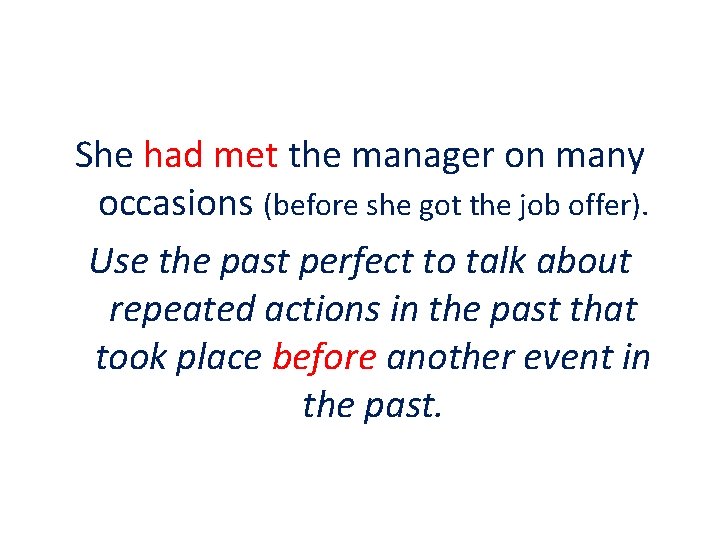 She had met the manager on many occasions (before she got the job offer).

Use the past perfect to talk about repeated actions in the past that took place before another event in the past.